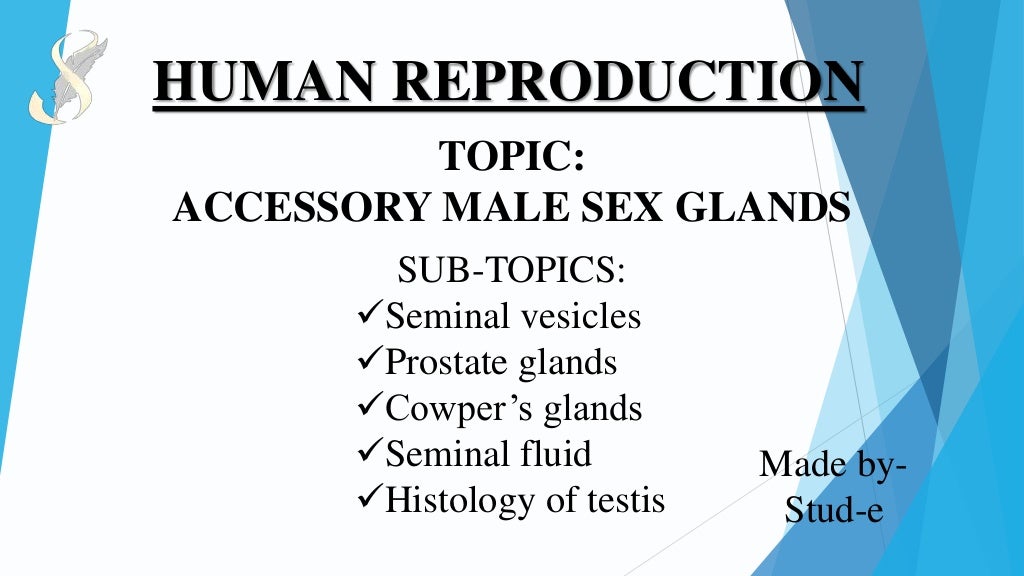 HUMAN REPRODUCTION

TOPIC:
ACCESSORY MALE SEX GLANDS

SUB-TOPICS:
✓Seminal vesicles
✓Prostate glands
✓Cowper's glands
✓Seminal fluid
✓Histology of testis

Made by-
Stud-e